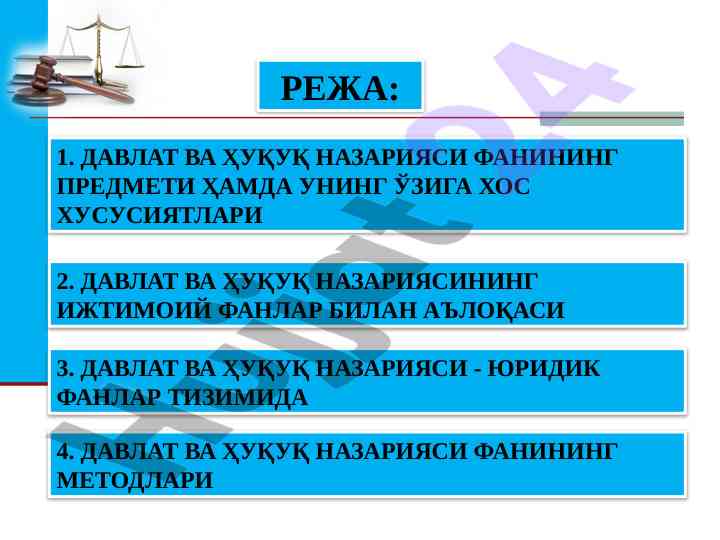 РЕЖА:

1. ДАВЛАТ ВА ҲУҚУҚ НАЗАРИЯСИ ФАНИНИНГ ПРЕДМЕТИ ҲАМДА УНИНГ ЎЗИГА ХОС ХУСУСИЯТЛАРИ

2. ДАВЛАТ ВА ҲУҚУҚ НАЗАРИЯСИНИНГ ИЖТИМОИЙ ФАНЛАР БИЛАН АЪЛОҚАСИ

3. ДАВЛАТ ВА ҲУҚУҚ НАЗАРИЯСИ - ЮРИДИК ФАНЛАР ТИЗИМИДА

4. ДАВЛАТ ВА ҲУҚУҚ НАЗАРИЯСИ ФАНИНИНГ МЕТОДЛАРИ

Hujjat24